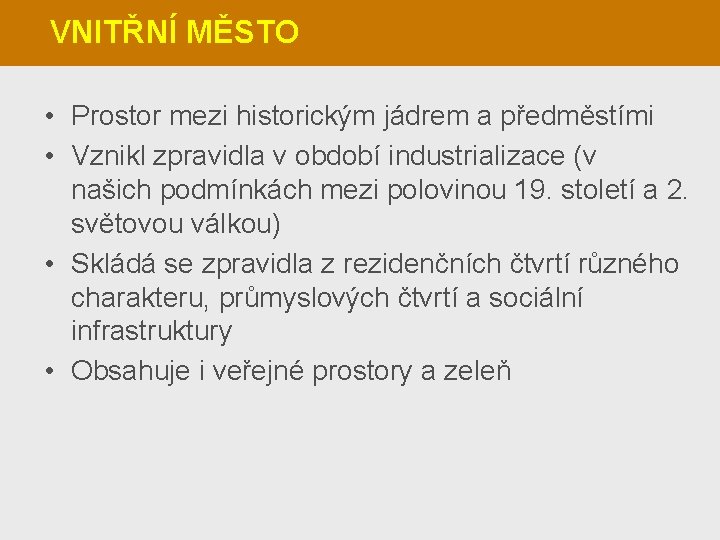 VNITŘNÍ MĚSTO

• Prostor mezi historickým jádrem a předměstími
• Vznikl zpravidla v období industrializace (v našich podmínkách mezi polovinou 19. století a 2. světovou válkou)
• Skládá se zpravidla z rezidenčních čtvrtí různého charakteru, průmyslových čtvrtí a sociální infrastruktury
• Obsahuje i veřejné prostory a zeleň